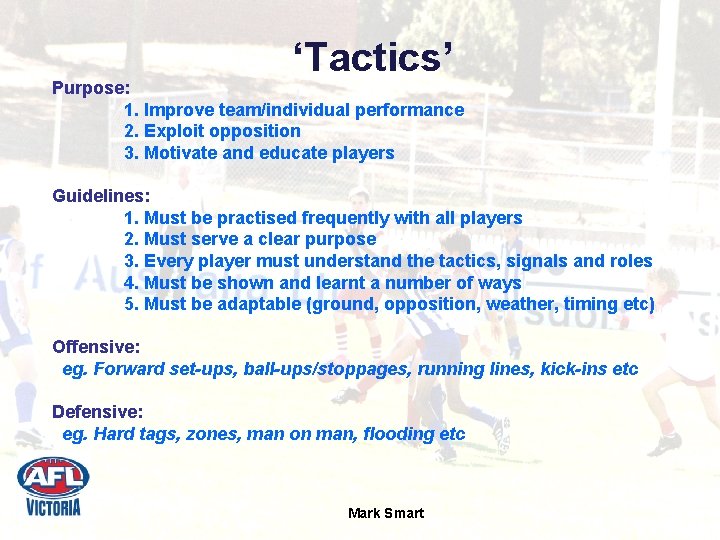 ‘Tactics’

Purpose:
1. Improve team/individual performance
2. Exploit opposition
3. Motivate and educate players

Guidelines:
1. Must be practised frequently with all players
2. Must serve a clear purpose
3. Every player must understand the tactics, signals and roles
4. Must be shown and learnt a number of ways
5. Must be adaptable (ground, opposition, weather, timing etc)

Offensive:
eg. Forward set-ups, ball-ups/stoppages, running lines, kick-ins etc

Defensive:
eg. Hard tags, zones, man on man, flooding etc

AFL VICTORIA

Mark Smart